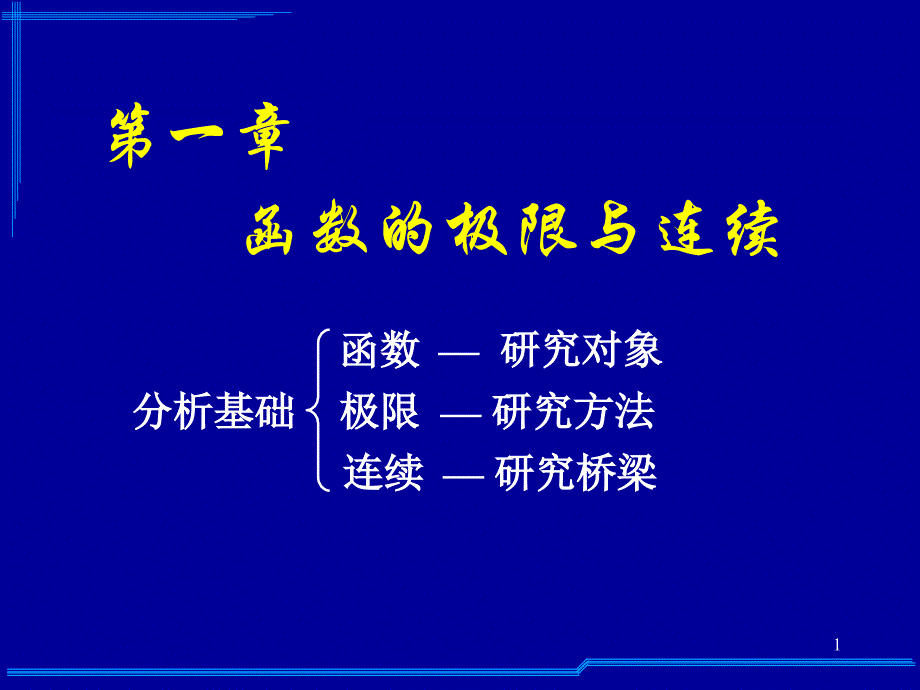 第一章

函数的极限与连续

分析基础
函数 — 研究对象
极限 — 研究方法
连续 — 研究桥梁

1